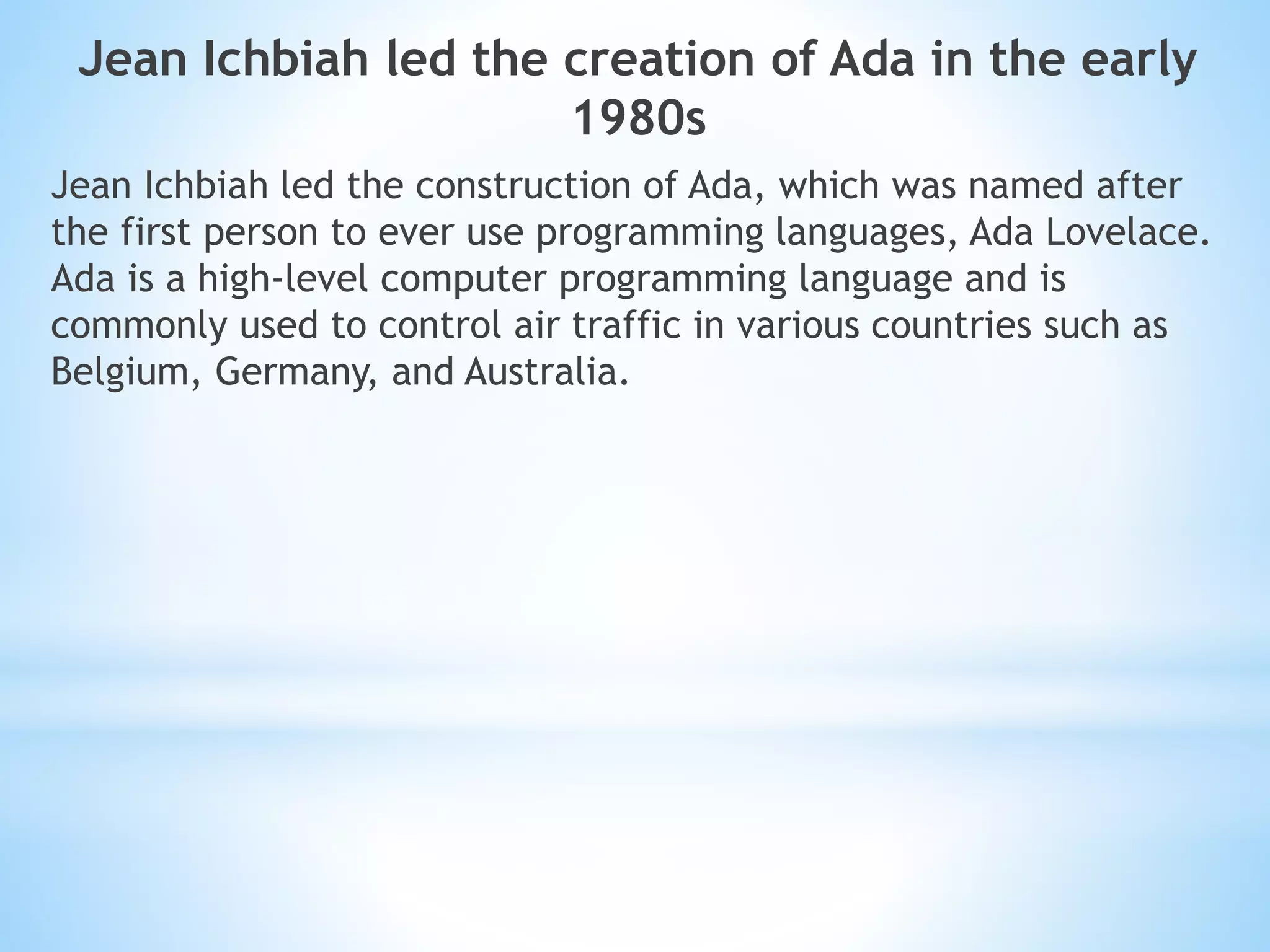 Jean Ichbiah led the creation of Ada in the early 1980s

Jean Ichbiah led the construction of Ada, which was named after the first person to ever use programming languages, Ada Lovelace. Ada is a high-level computer programming language and is commonly used to control air traffic in various countries such as Belgium, Germany, and Australia.